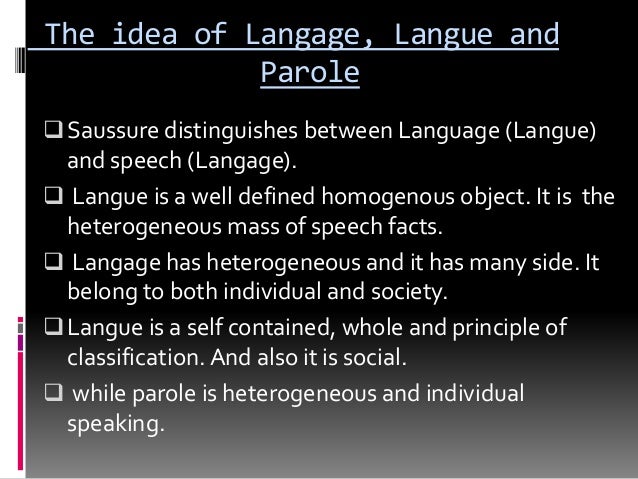 The idea of Langage, Langue and Parole

❑ Saussure distinguishes between Language (Langue) and speech (Langage).

❑ Langue is a well defined homogenous object. It is the heterogeneous mass of speech facts.

❑ Langage has heterogeneous and it has many side. It belong to both individual and society.

❑ Langue is a self contained, whole and principle of classification. And also it is social.

❑ while parole is heterogeneous and individual speaking.